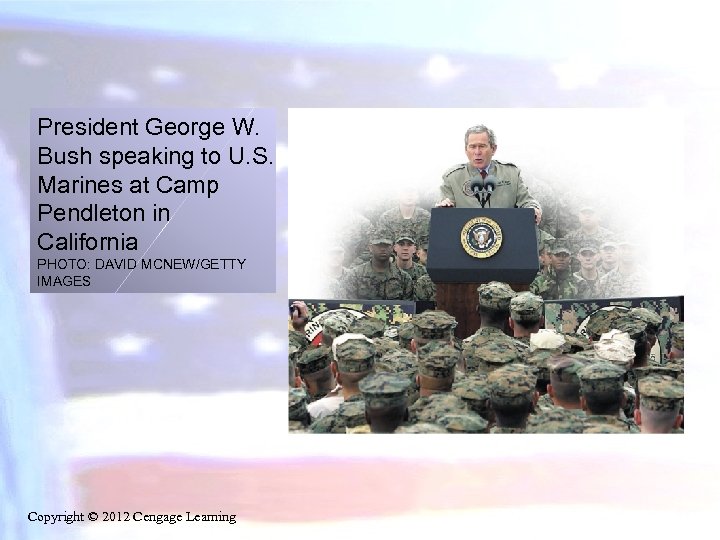 President George W. Bush speaking to U.S. Marines at Camp Pendleton in California

PHOTO: DAVID MCNEW/GETTY IMAGES

Copyright © 2012 Cengage Learning